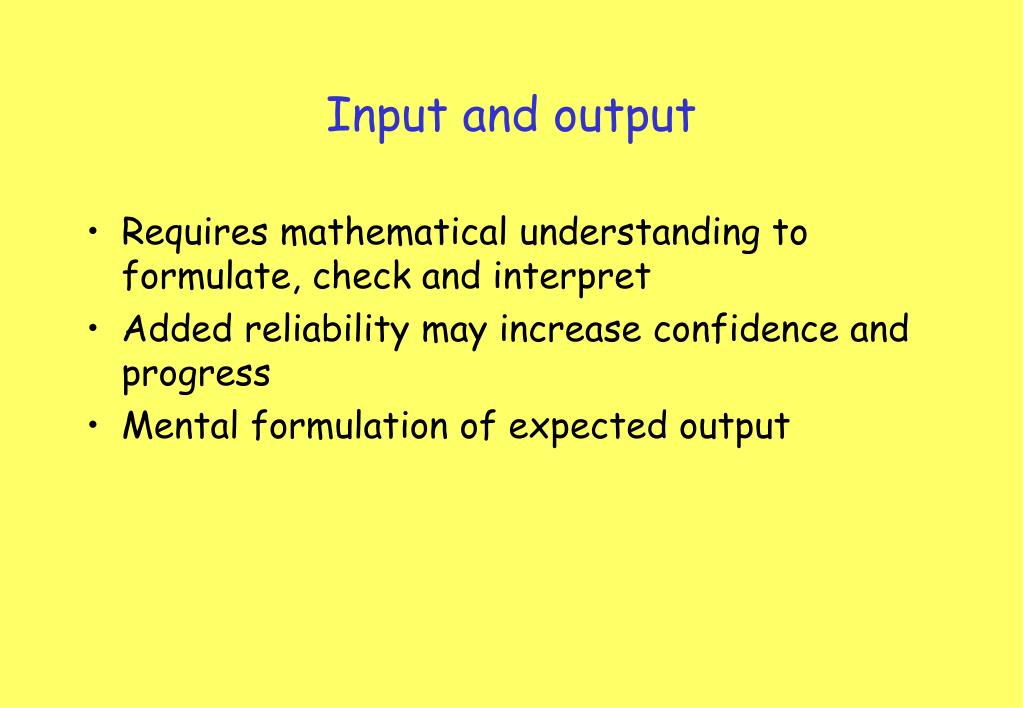 Input and output

• Requires mathematical understanding to formulate, check and interpret
• Added reliability may increase confidence and progress
• Mental formulation of expected output